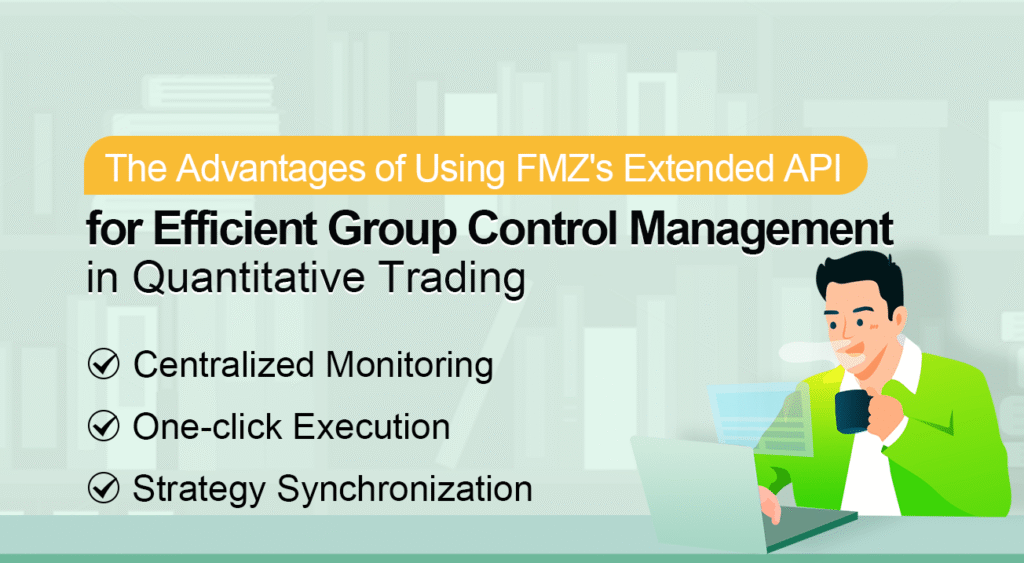 The Advantages of Using FMZ's Extended API
for Efficient Group Control Management
in Quantitative Trading

Centralized Monitoring

One-click Execution

Strategy Synchronization